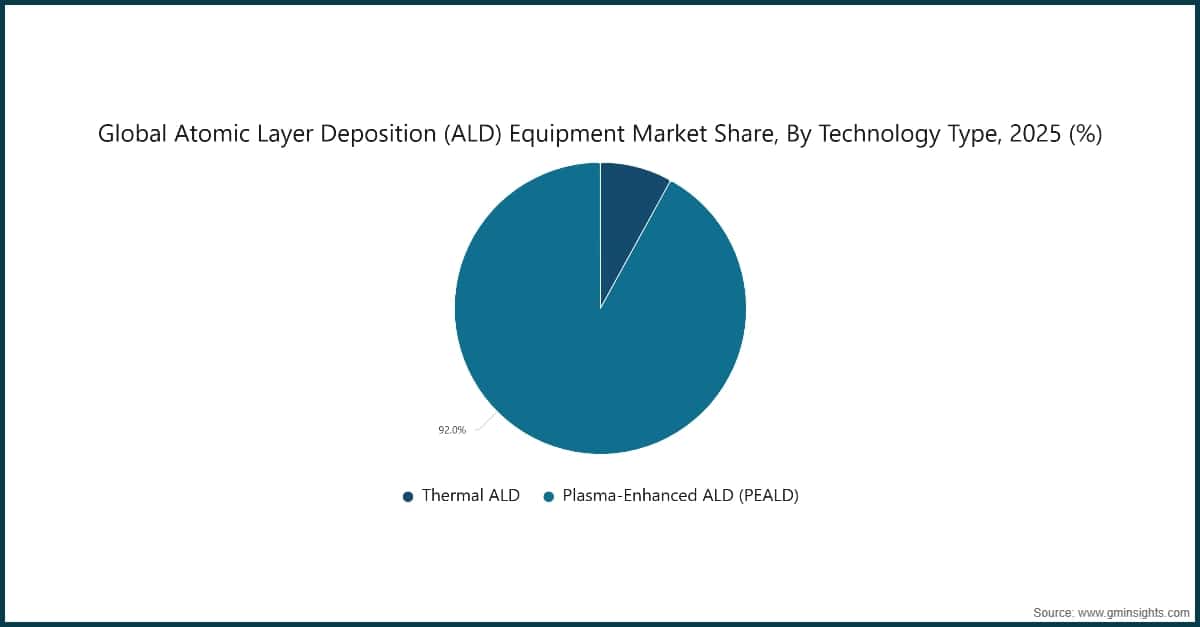 Global Atomic Layer Deposition (ALD) Equipment Market Share, By Technology Type, 2025 (%)

92.0%

Thermal ALD
Plasma-Enhanced ALD (PEALD)

Source: www.gminsights.com